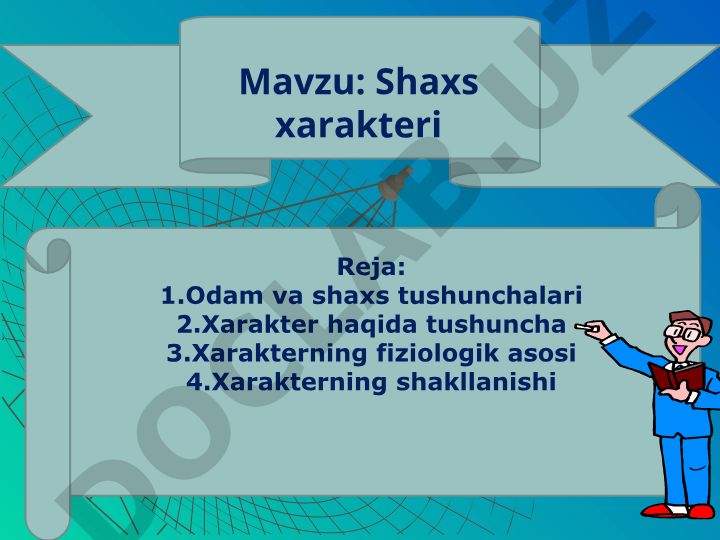 Mavzu: Shaxs xarakteri

Reja:
1.Odam va shaxs tushunchalari
2.Xarakter haqida tushuncha
3.Xarakterning fiziologik asosi
4.Xarakterning shakllanishi

DOCLAB.UZ